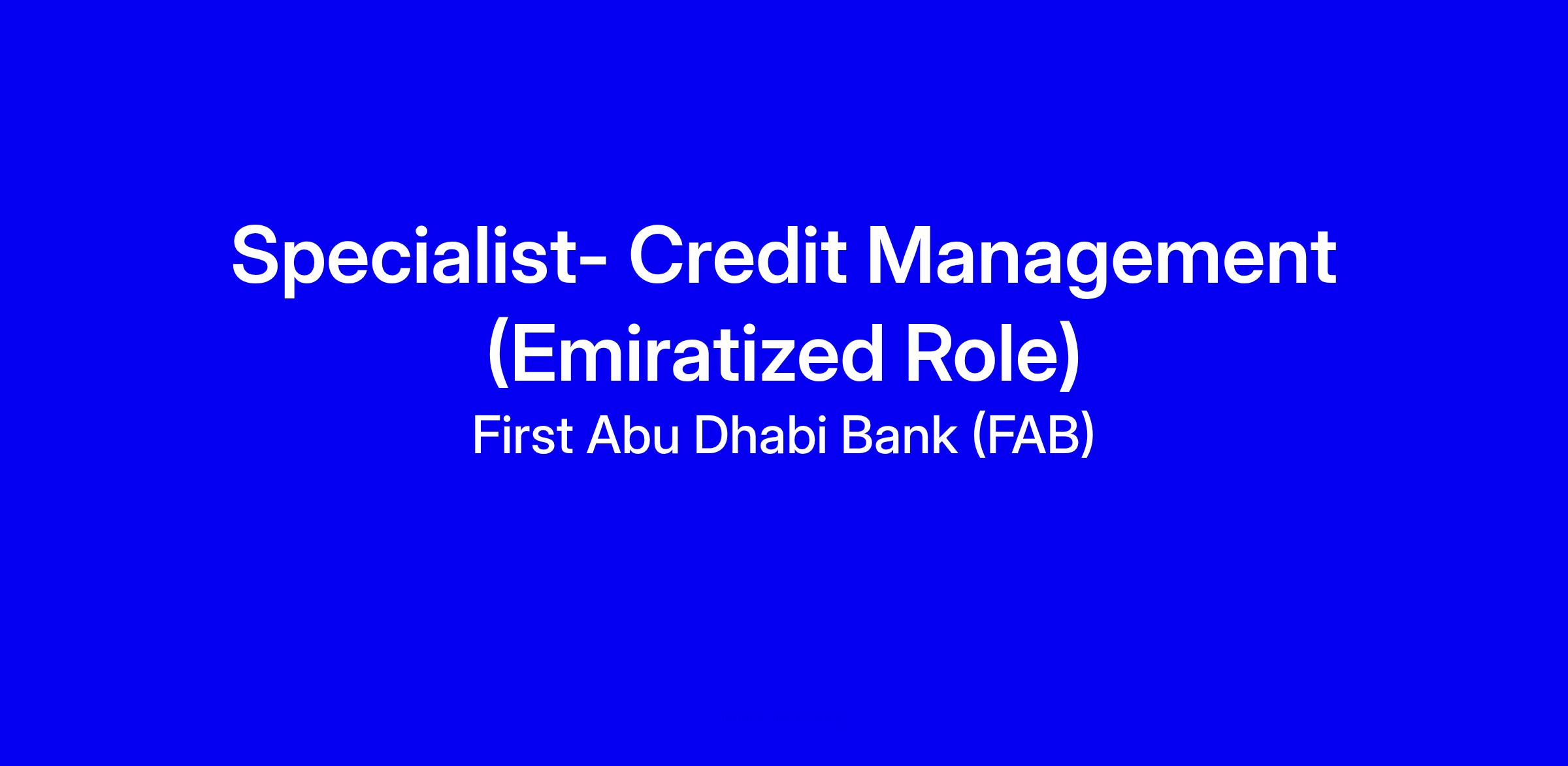 Specialist- Credit Management (Emiratized Role)

First Abu Dhabi Bank (FAB)